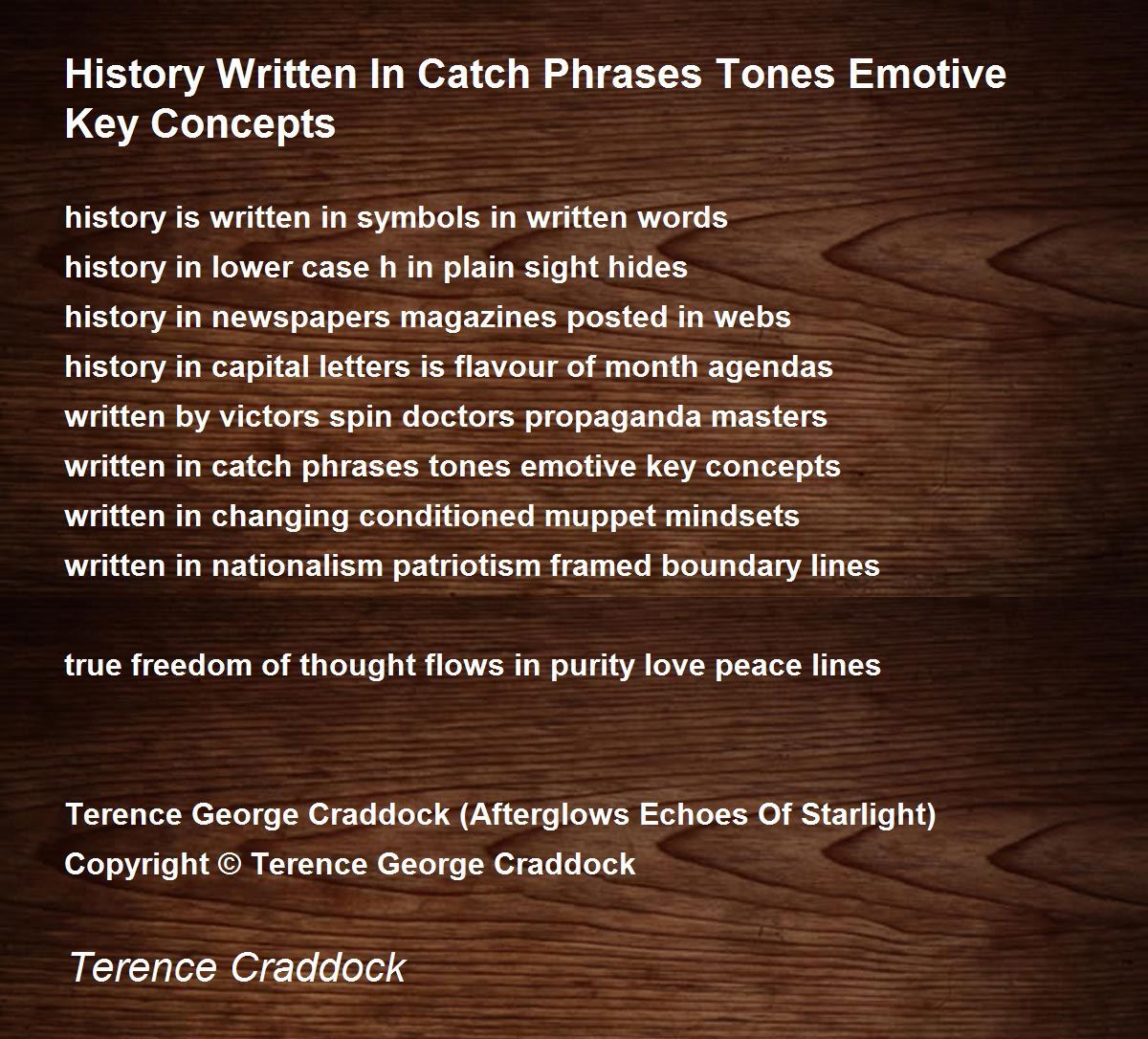 History Written In Catch Phrases Tones Emotive Key Concepts

history is written in symbols in written words
history in lower case h in plain sight hides
history in newspapers magazines posted in webs
history in capital letters is flavour of month agendas
written by victors spin doctors propaganda masters
written in catch phrases tones emotive key concepts
written in changing conditioned muppet mindsets
written in nationalism patriotism framed boundary lines

true freedom of thought flows in purity love peace lines

Terence George Craddock (Afterglows Echoes Of Starlight)
Copyright © Terence George Craddock

Terence Craddock